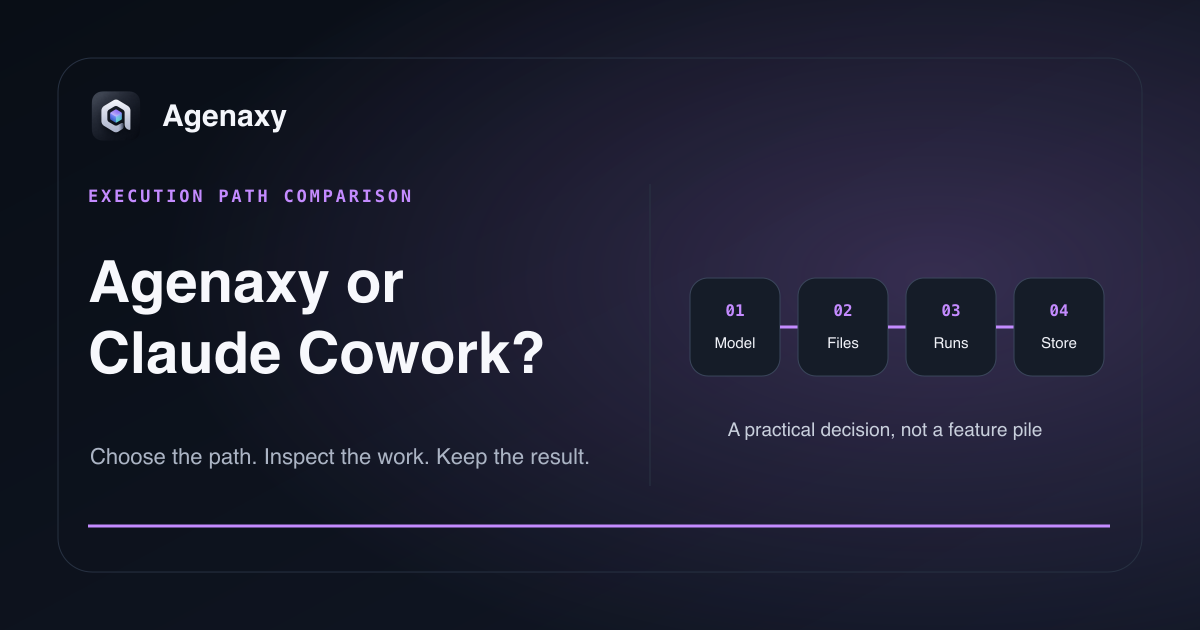 Agenaxy

EXECUTION PATH COMPARISON

Agenaxy or Claude Cowork?

Choose the path. Inspect the work. Keep the result.

01 Model

02 Files

03 Runs

04 Store

A practical decision, not a feature pile